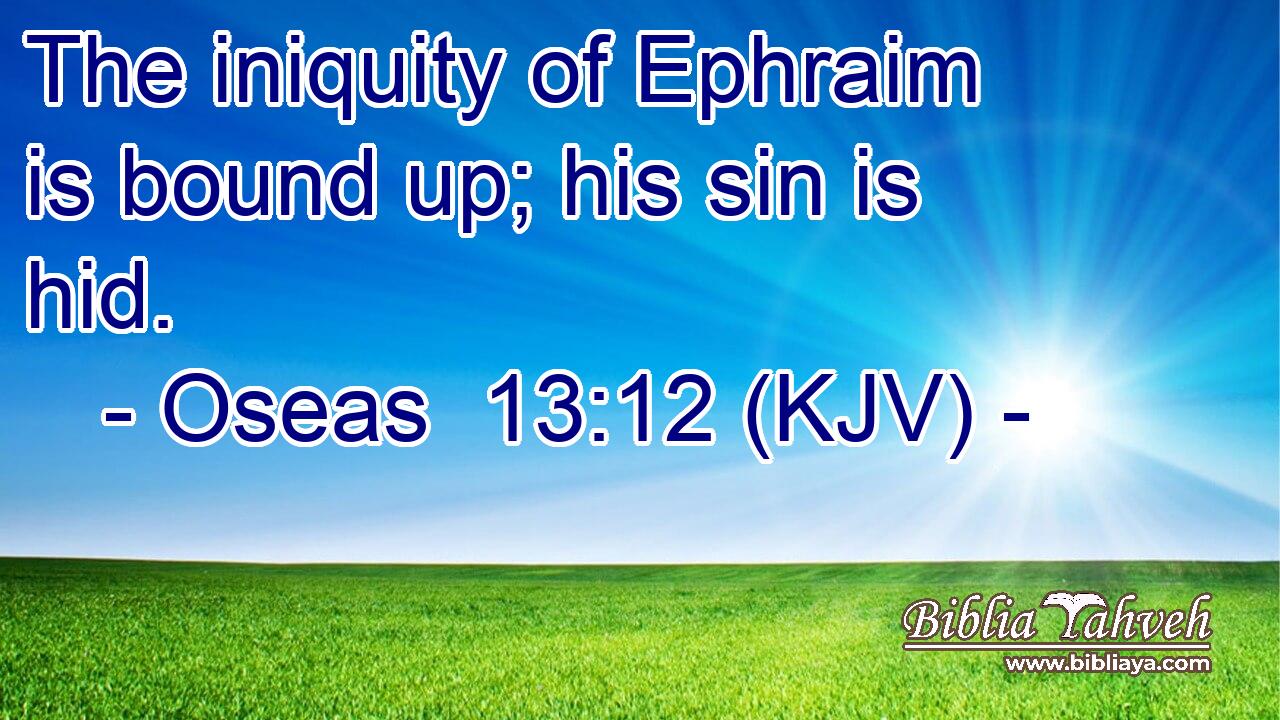 The iniquity of Ephraim is bound up; his sin is hid.

- Oseas 13:12 (KJV) -

Biblia Yahveh
www.bibliaya.com